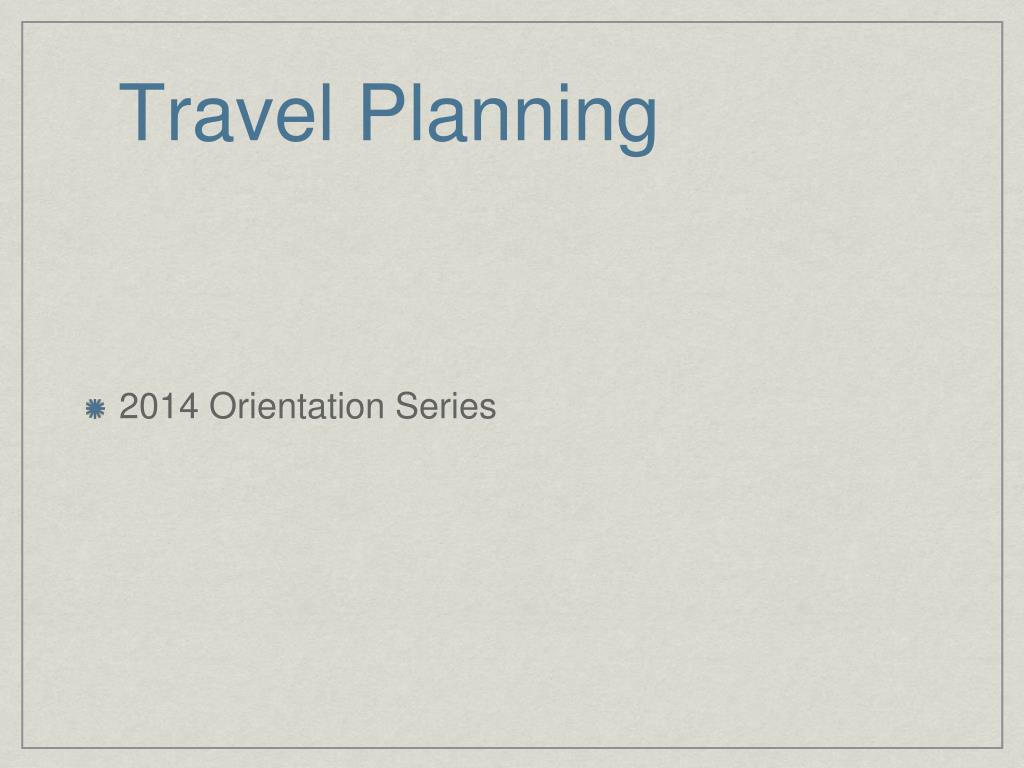 Travel Planning

2014 Orientation Series